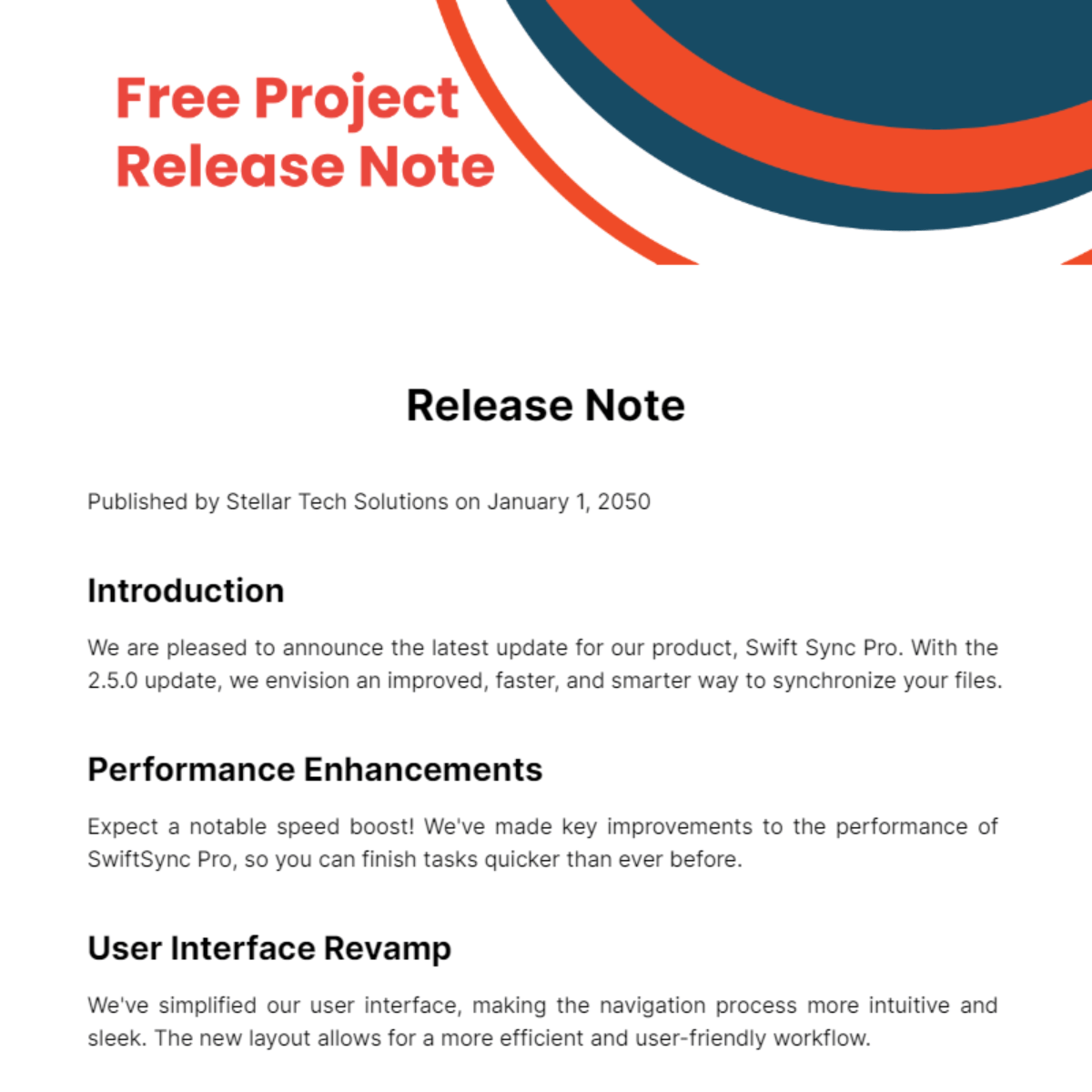 Free Project Release Note

Release Note

Published by Stellar Tech Solutions on January 1, 2050

Introduction

We are pleased to announce the latest update for our product, Swift Sync Pro. With the 2.5.0 update, we envision an improved, faster, and smarter way to synchronize your files.

Performance Enhancements

Expect a notable speed boost! We've made key improvements to the performance of SwiftSync Pro, so you can finish tasks quicker than ever before.

User Interface Revamp

We've simplified our user interface, making the navigation process more intuitive and sleek. The new layout allows for a more efficient and user-friendly workflow.